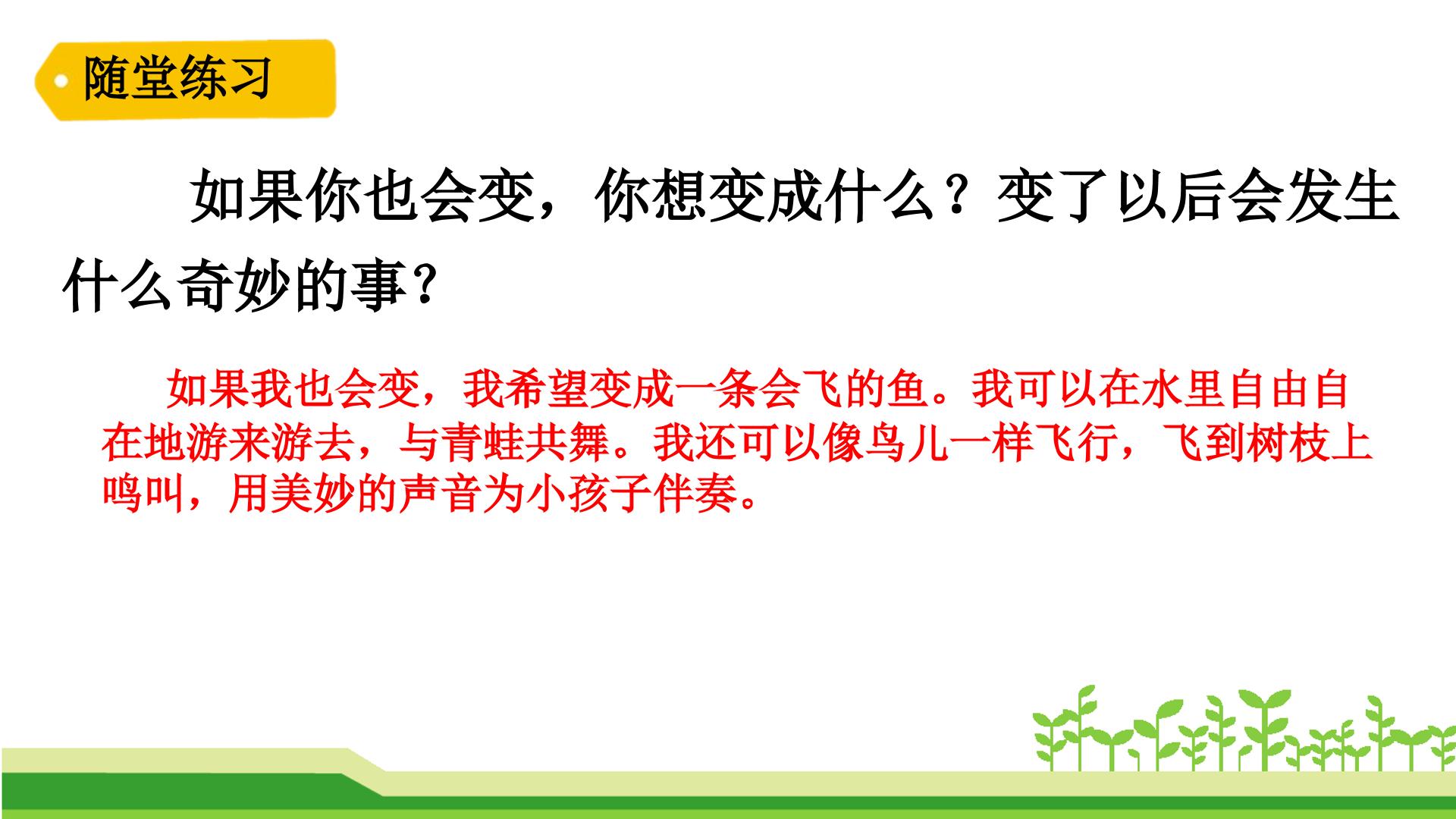 随堂练习

如果你也会变，你想变成什么？变了以后会发生什么奇妙的事？

如果我也会变，我希望变成一条会飞的鱼。我可以在水里自由自在地游来游去，与青蛙共舞。我还可以像鸟儿一样飞行，飞到树枝上鸣叫，用美妙的声音为小孩子伴奏。